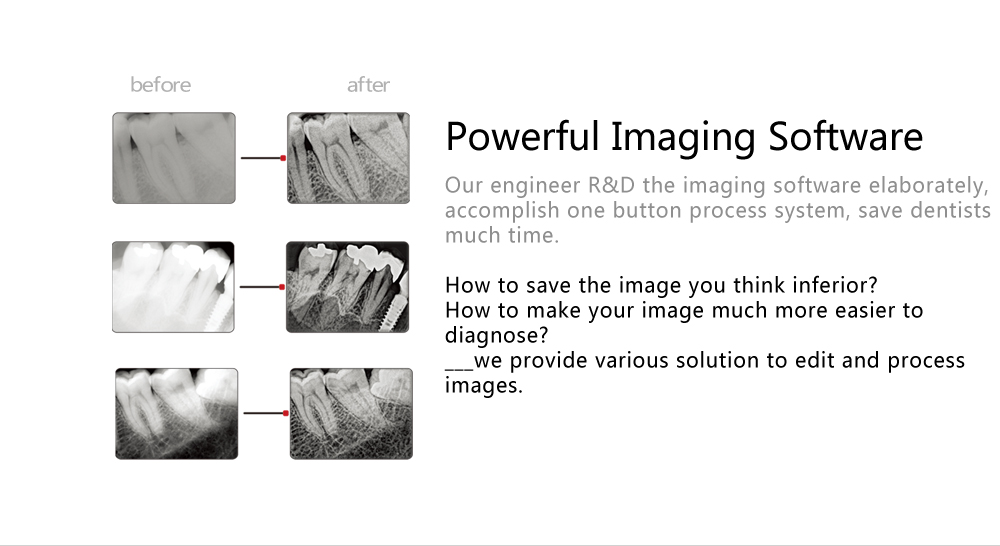 before

after

Powerful Imaging Software

Our engineer R&D the imaging software elaborately, accomplish one button process system, save dentists much time.

How to save the image you think inferior?
How to make your image much more easier to diagnose?
___we provide various solution to edit and process images.